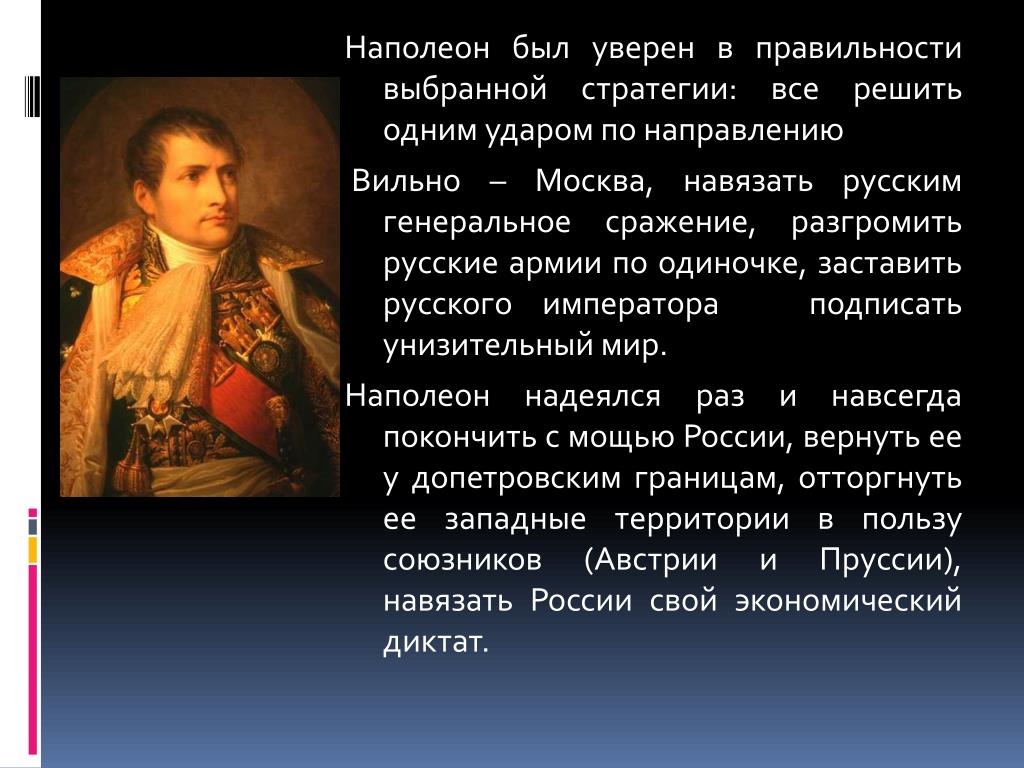 Наполеон был уверен в правильности выбранной стратегии: все решить одним ударом по направлению

Вильно – Москва, навязать русским генеральное сражение, разгромить русские армии по одиночке, заставить русского императора подписать унизительный мир.

Наполеон надеялся раз и навсегда покончить с мощью России, вернуть ее у допетровским границам, отторгнуть ее западные территории в пользу союзников (Австрии и Пруссии), навязать России свой экономический диктат.